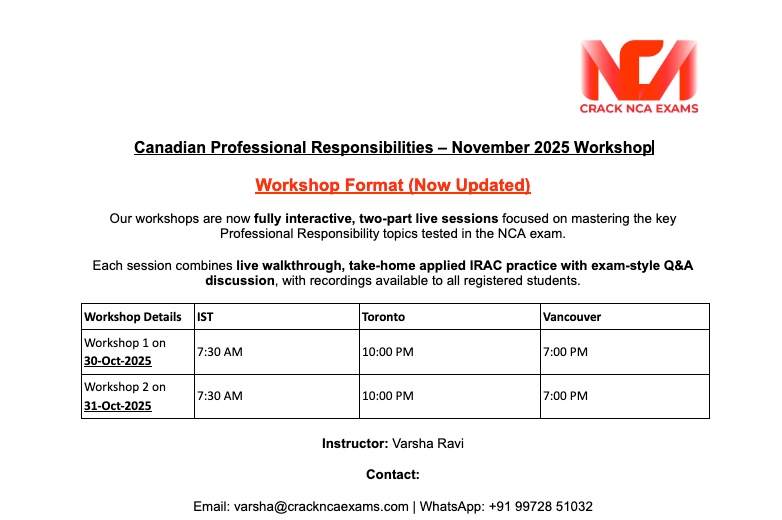 NCA
CRACK NCA EXAMS

Canadian Professional Responsibilities – November 2025 Workshop

Workshop Format (Now Updated)

Our workshops are now fully interactive, two-part live sessions focused on mastering the key Professional Responsibility topics tested in the NCA exam.

Each session combines live walkthrough, take-home applied IRAC practice with exam-style Q&A discussion, with recordings available to all registered students.

| Workshop Details | IST | Toronto | Vancouver |
|---|---|---|---|
| Workshop 1 on 30-Oct-2025 | 7:30 AM | 10:00 PM | 7:00 PM |
| Workshop 2 on 31-Oct-2025 | 7:30 AM | 10:00 PM | 7:00 PM |

Instructor: Varsha Ravi

Contact:

Email: varsha@crackncaexams.com | WhatsApp: +91 99728 51032